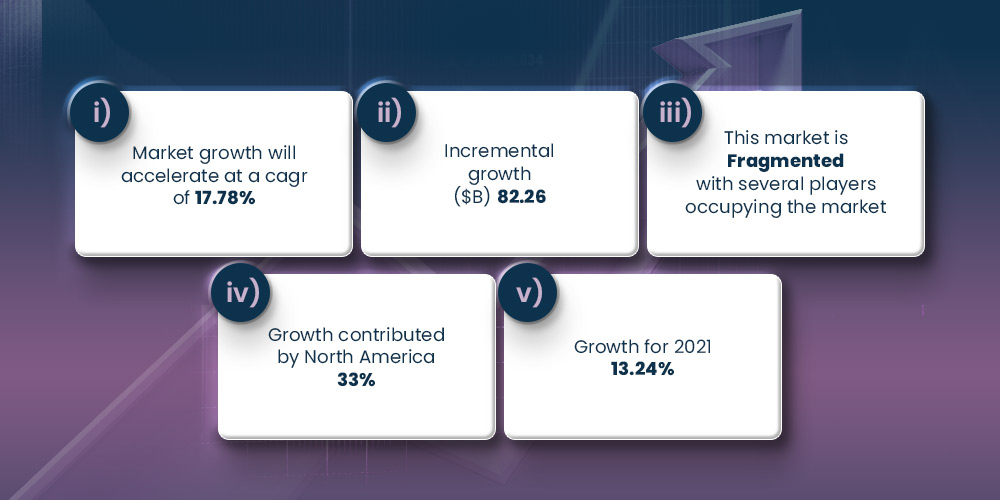 i)

Market growth will accelerate at a cagr of 17.78%

ii)

Incremental growth ($B) 82.26

iii)

This market is Fragmented with several players occupying the market

iv)

Growth contributed by North America 33%

v)

Growth for 2021 13.24%